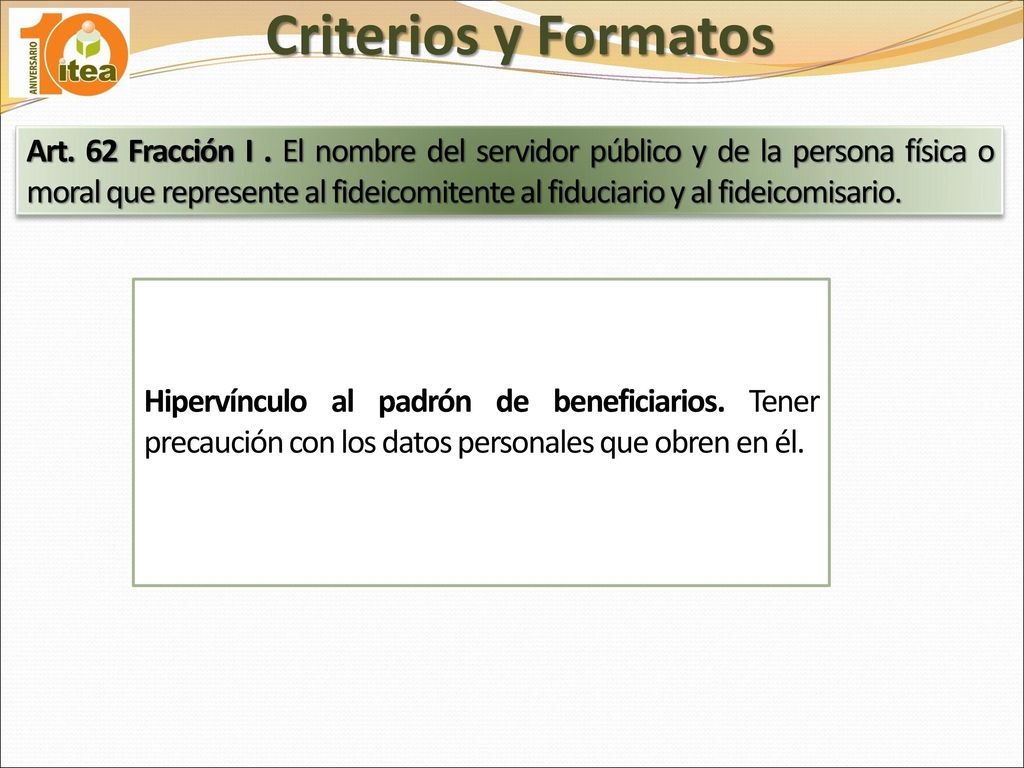 10 ANIVERSARIO itea

Criterios y Formatos

Art. 62 Fracción I . El nombre del servidor público y de la persona física o moral que represente al fideicomitente al fiduciario y al fideicomisario.

Hipervínculo al padrón de beneficiarios. Tener precaución con los datos personales que obren en él.